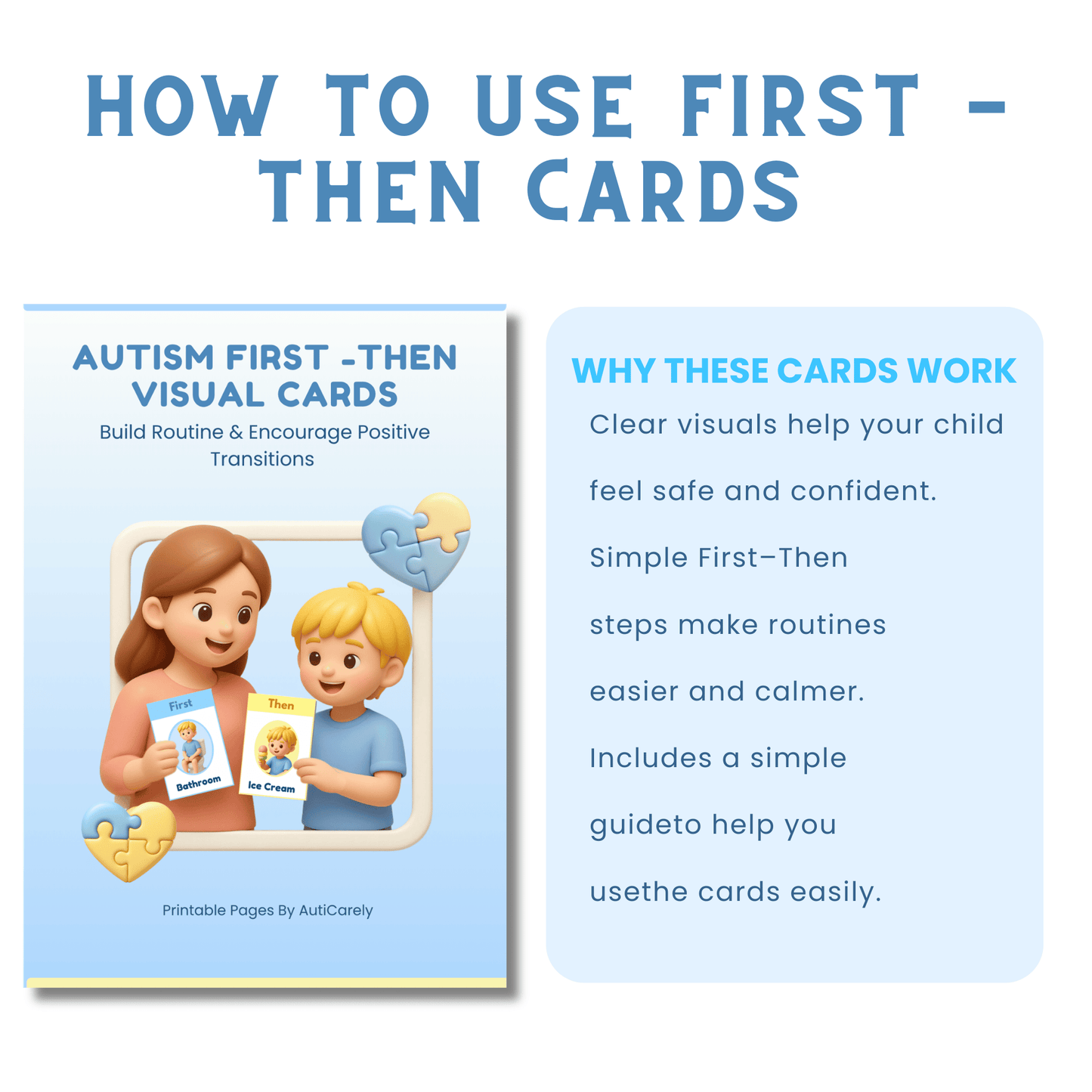 HOW TO USE FIRST - THEN CARDS

AUTISM FIRST -THEN VISUAL CARDS

Build Routine & Encourage Positive Transitions

First

Bathroom

Then

Ice Cream

Printable Pages By AutiCarely

WHY THESE CARDS WORK

Clear visuals help your child feel safe and confident.

Simple First–Then steps make routines easier and calmer.

Includes a simple guideto help you usethe cards easily.